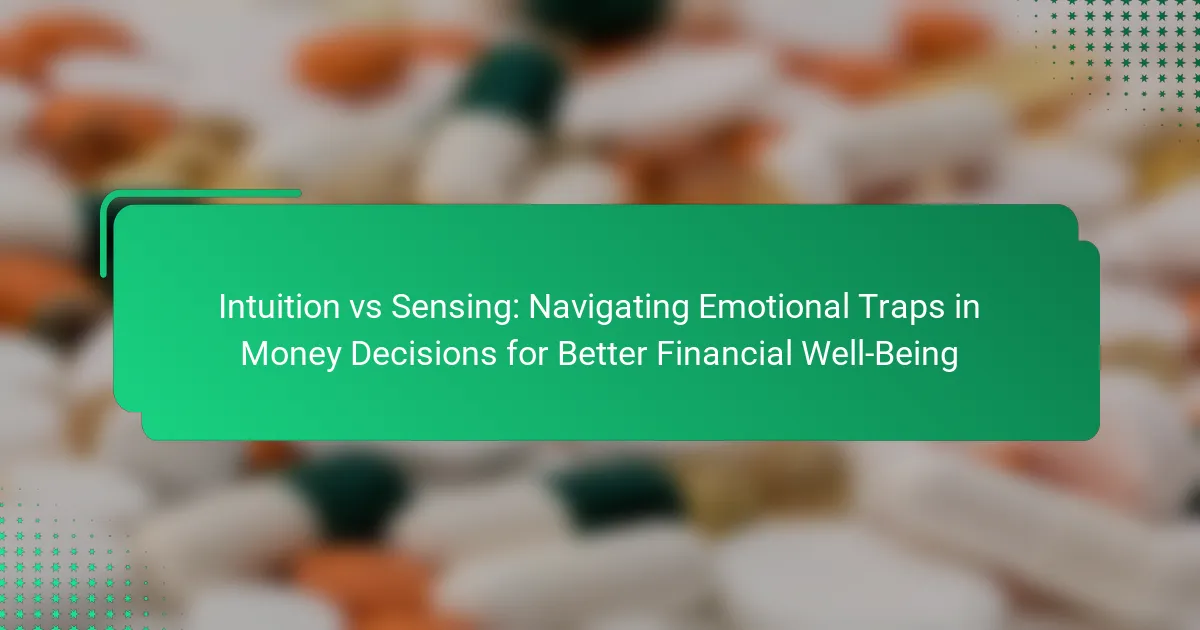 Intuition vs Sensing: Navigating Emotional Traps in Money Decisions for Better Financial Well-Being